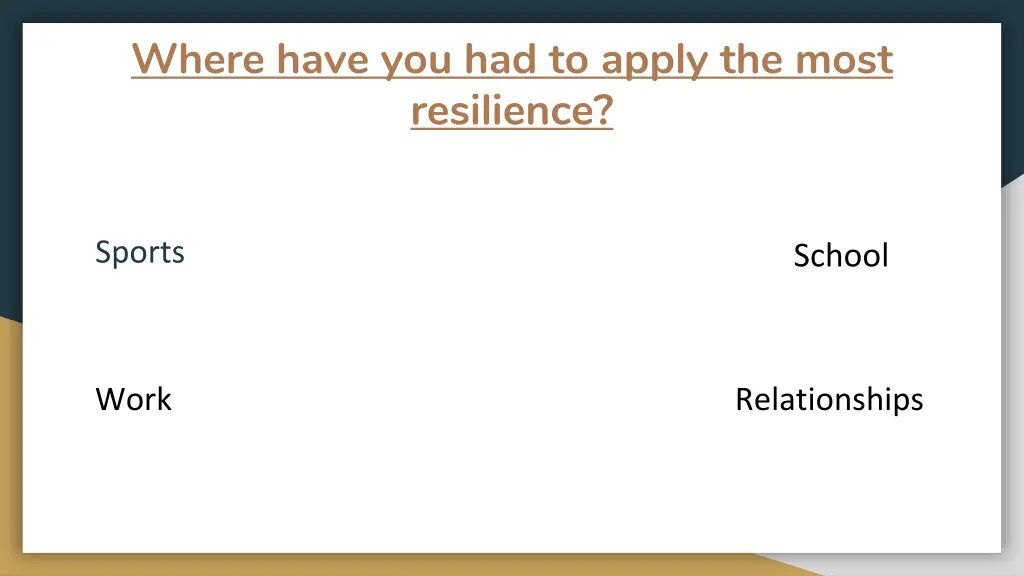 Where have you had to apply the most resilience?

Sports

School

Work

Relationships